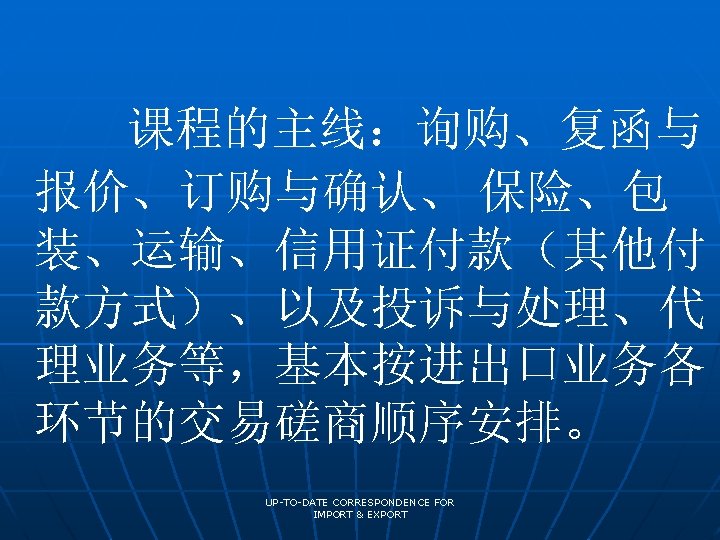 课程的主线：询购、复函与报价、订购与确认、 保险、包装、运输、信用证付款（其他付款方式）、以及投诉与处理、代理业务等，基本按进出口业务各环节的交易磋商顺序安排。

UP-TO-DATE CORRESPONDENCE FOR IMPORT & EXPORT